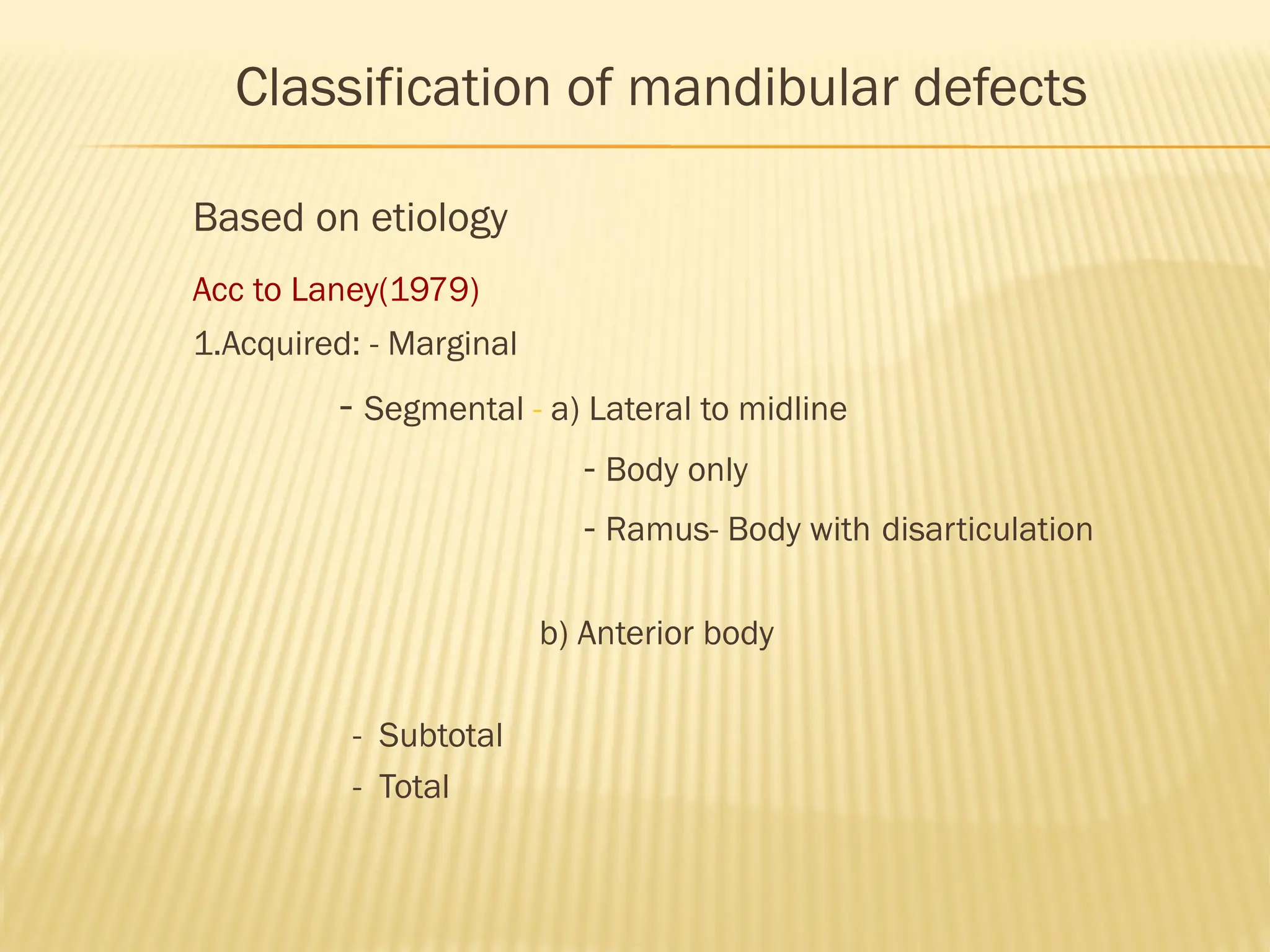 Classification of mandibular defects

Based on etiology

Acc to Laney(1979)

1.Acquired: - Marginal

- Segmental - a) Lateral to midline

- Body only

- Ramus- Body with disarticulation

b) Anterior body

- Subtotal

- Total